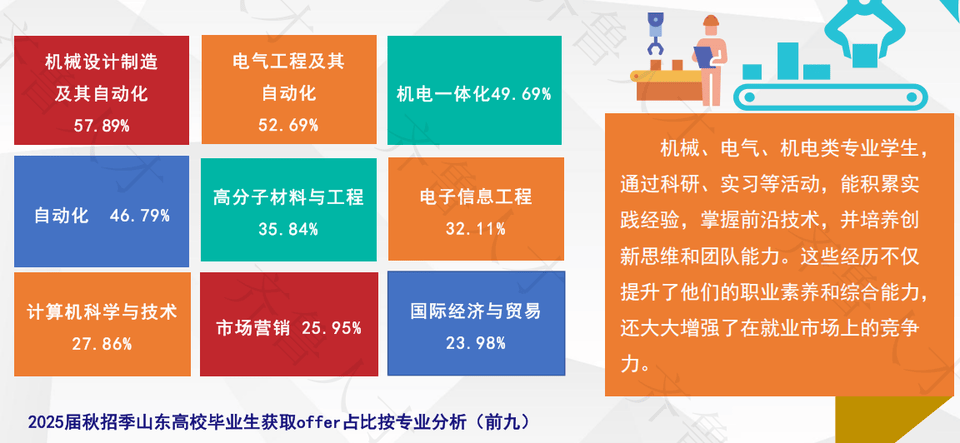 机械设计制造及其自动化
57.89%

电气工程及其自动化
52.69%

机电一体化49.69%

自动化 46.79%

高分子材料与工程
35.84%

电子信息工程
32.11%

计算机科学与技术
27.86%

市场营销 25.95%

国际经济与贸易
23.98%

机械、电气、机电类专业学生，通过科研、实习等活动，能积累实践经验，掌握前沿技术，并培养创新思维和团队能力。这些经历不仅提升了他们的职业素养和综合能力，还大大增强了在就业市场上的竞争力。

2025届秋招季山东高校毕业生获取offer占比按专业分析（前九）